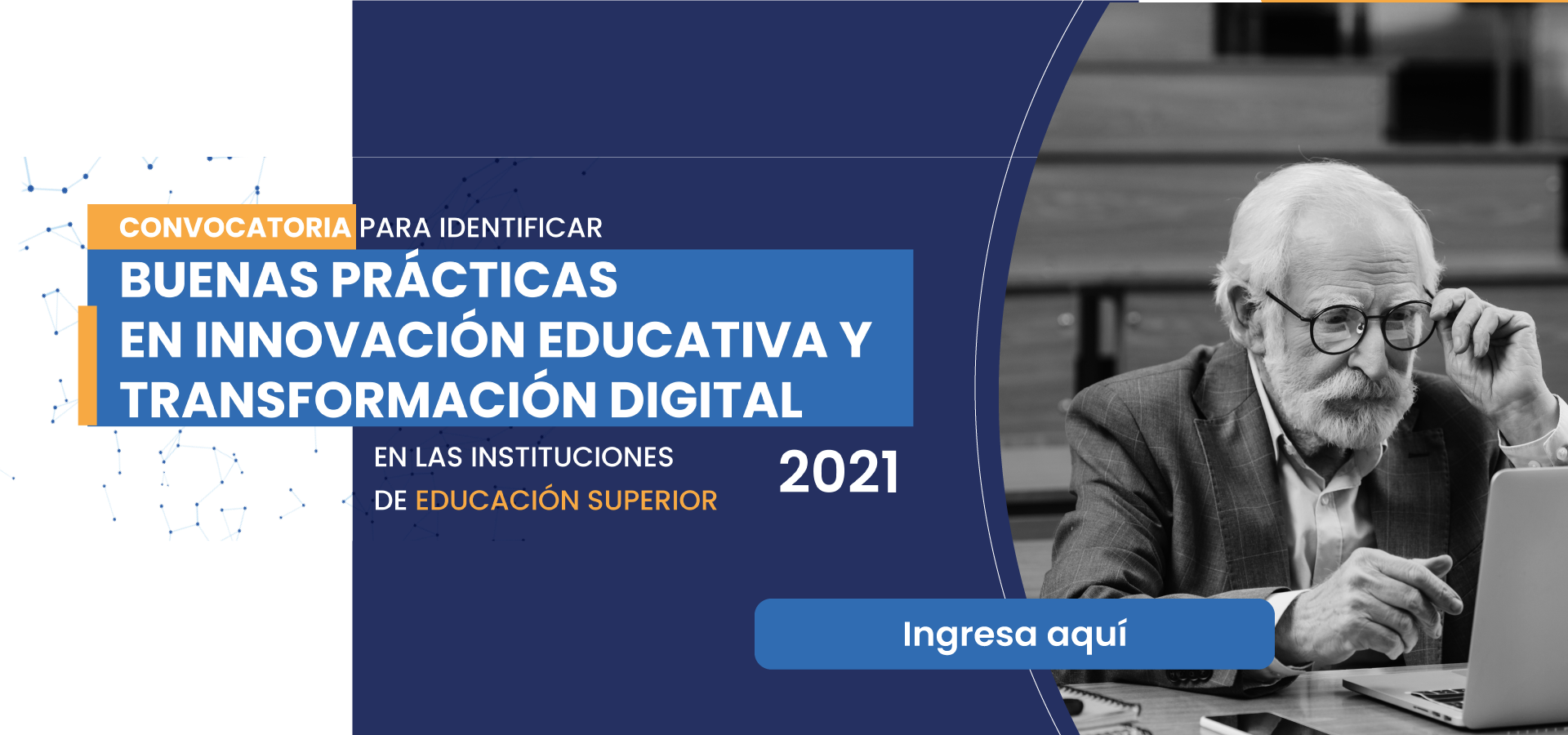 CONVOCATORIA PARA IDENTIFICAR
BUENAS PRÁCTICAS EN INNOVACIÓN EDUCATIVA Y TRANSFORMACIÓN DIGITAL

EN LAS INSTITUCIONES DE EDUCACIÓN SUPERIOR

2021

Ingresa aquí